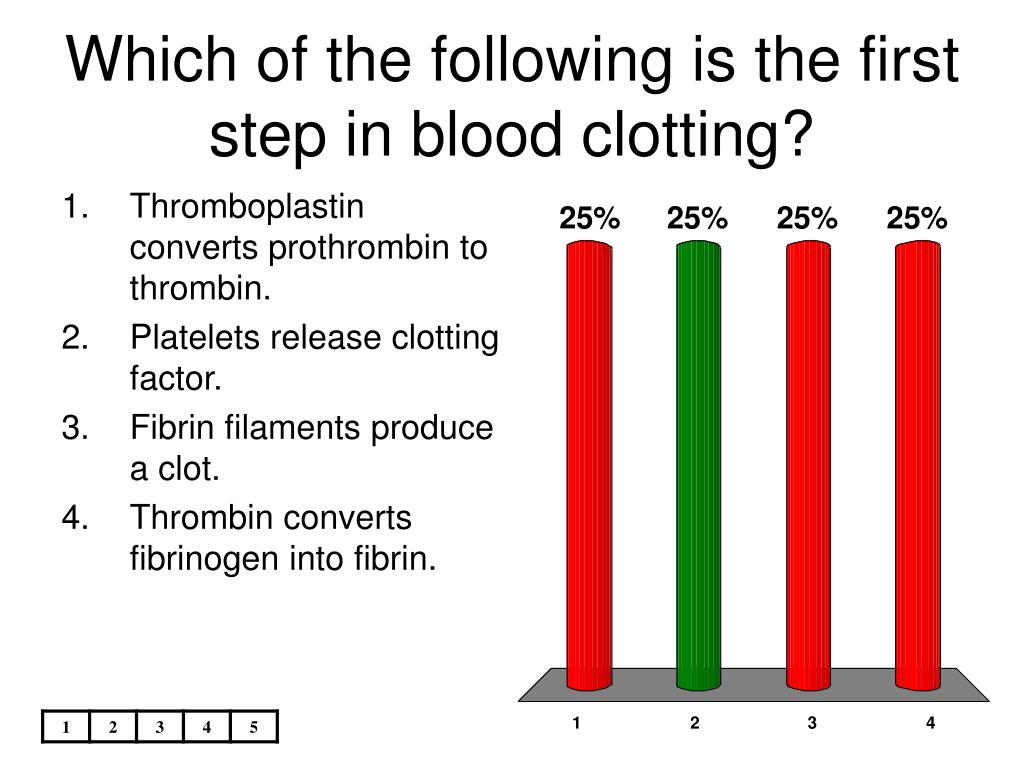 Which of the following is the first step in blood clotting?

1. Thromboplastin converts prothrombin to thrombin.
2. Platelets release clotting factor.
3. Fibrin filaments produce a clot.
4. Thrombin converts fibrinogen into fibrin.

25% 25% 25% 25%

1 2 3 4

| 1 | 2 | 3 | 4 | 5 |
|---|---|---|---|---|